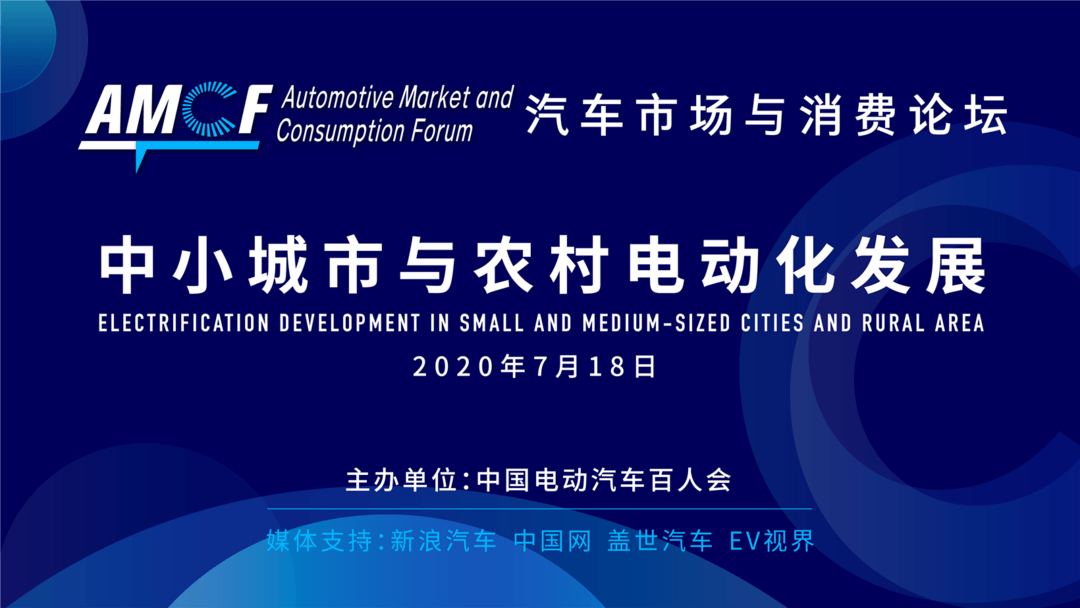 AMCF Automotive Market and Consumption Forum 汽车市场与消费论坛

中小城市与农村电动化发展

ELECTRIFICATION DEVELOPMENT IN SMALL AND MEDIUM-SIZED CITIES AND RURAL AREA

2020年7月18日

主办单位:中国电动汽车百人会

媒体支持:新浪汽车 中国网 盖世汽车 EV视界